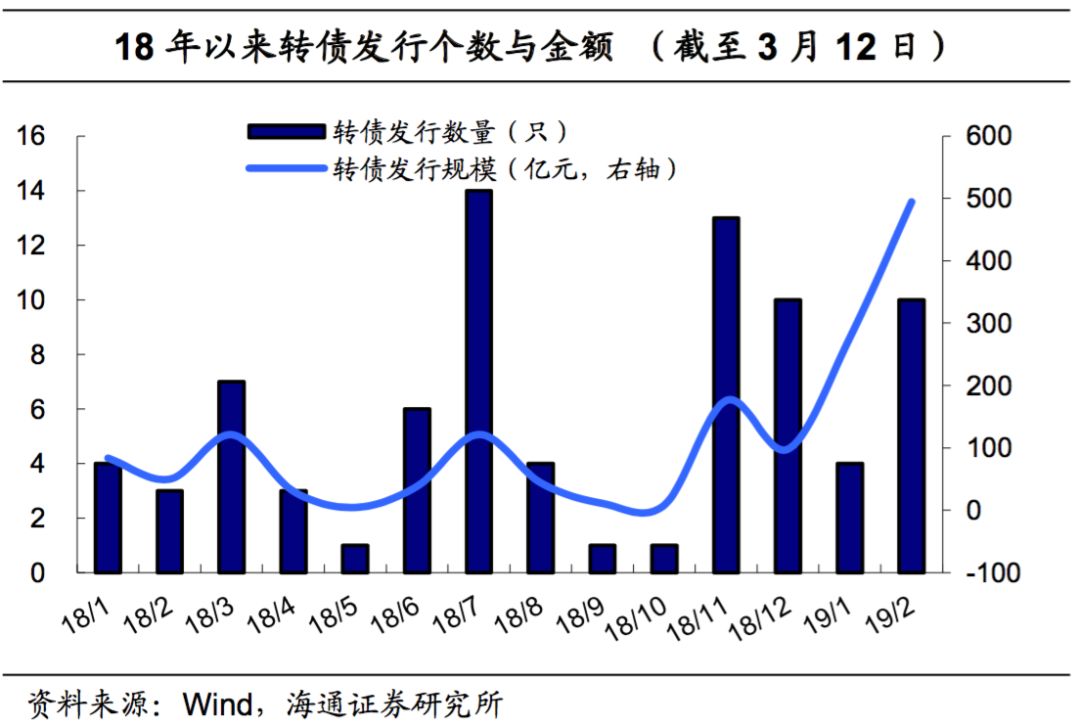 18 年以来转债发行个数与金额 （截至 3 月 12 日）

转债发行数量（只）
转债发行规模（亿元，右轴）

16
14
12
10
8
6
4
2
0

600
500
400
300
200
100
0
-100

18/1 18/2 18/3 18/4 18/5 18/6 18/7 18/8 18/9 18/10 18/11 18/12 19/1 19/2

资料来源：Wind，海通证券研究所